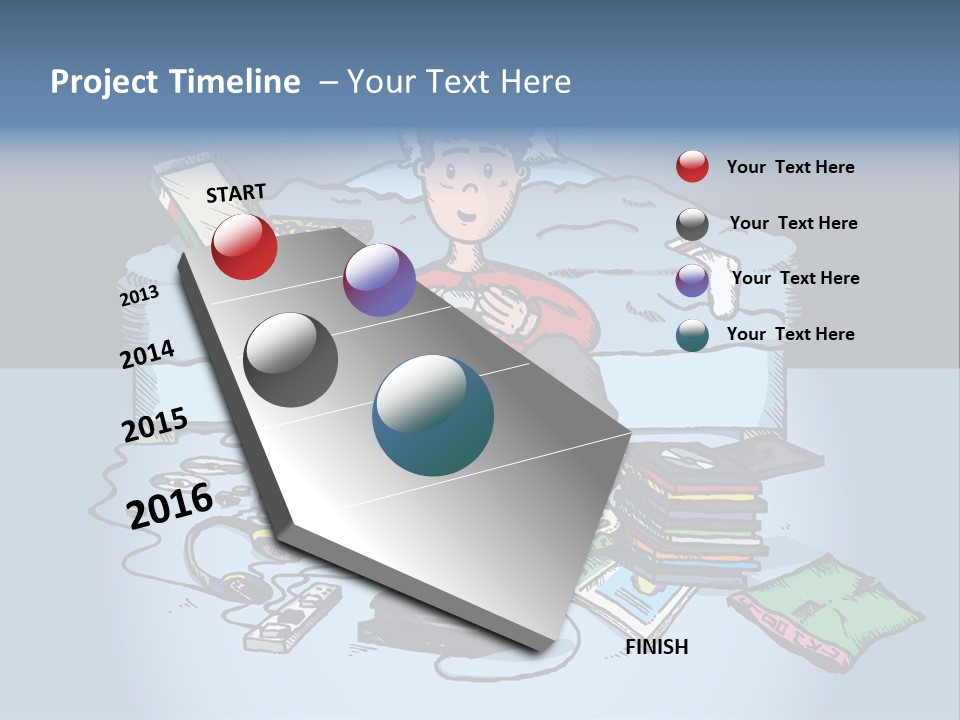 Project Timeline – Your Text Here

START

2013

2014

2015

2016

FINISH

Your Text Here

Your Text Here

Your Text Here

Your Text Here